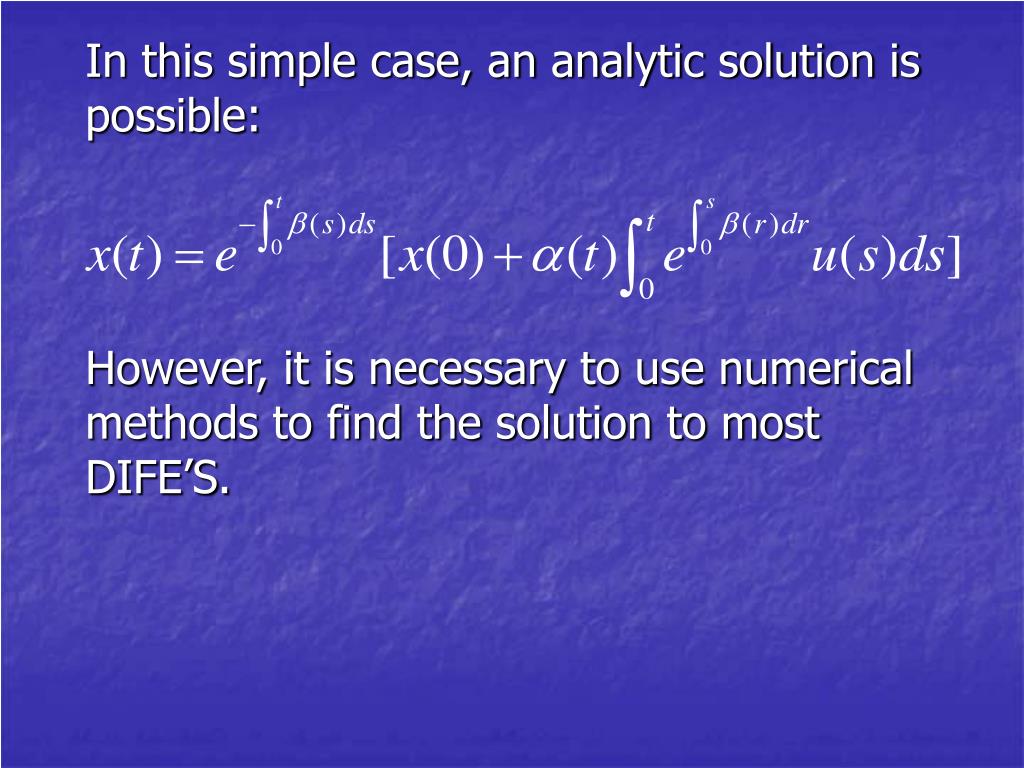 In this simple case, an analytic solution is possible:

$x(t) = e^{-\int_0^t \beta(s)ds}[x(0) + \alpha(t)\int_0^t e^{\int_0^s \beta(r)dr} u(s)ds]$

However, it is necessary to use numerical methods to find the solution to most DIFE’S.